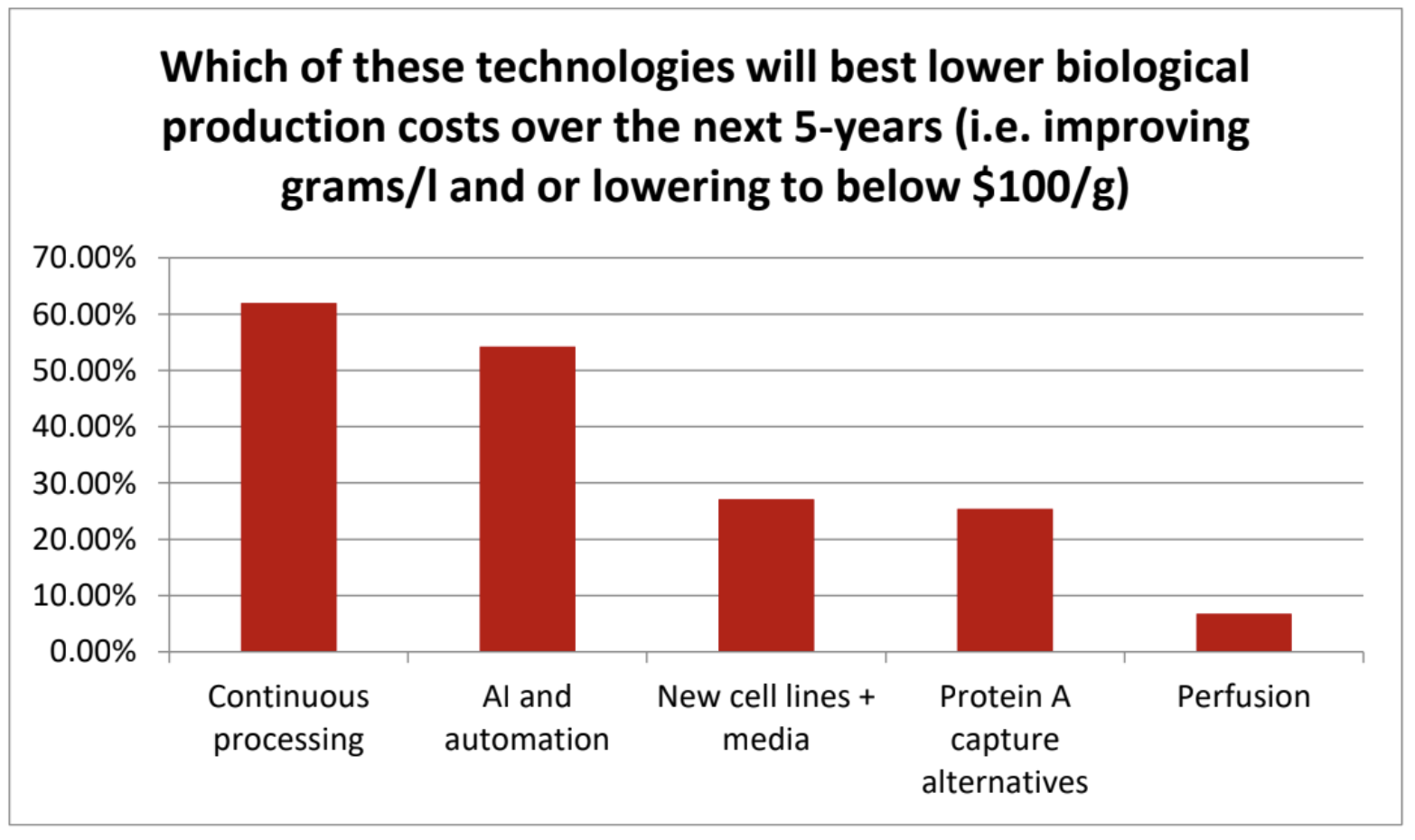 Which of these technologies will best lower biological production costs over the next 5-years (i.e. improving grams/l and or lowering to below \$100/g)

70.00%
60.00%
50.00%
40.00%
30.00%
20.00%
10.00%
0.00%

Continuous processing
AI and automation
New cell lines + media
Protein A capture alternatives
Perfusion